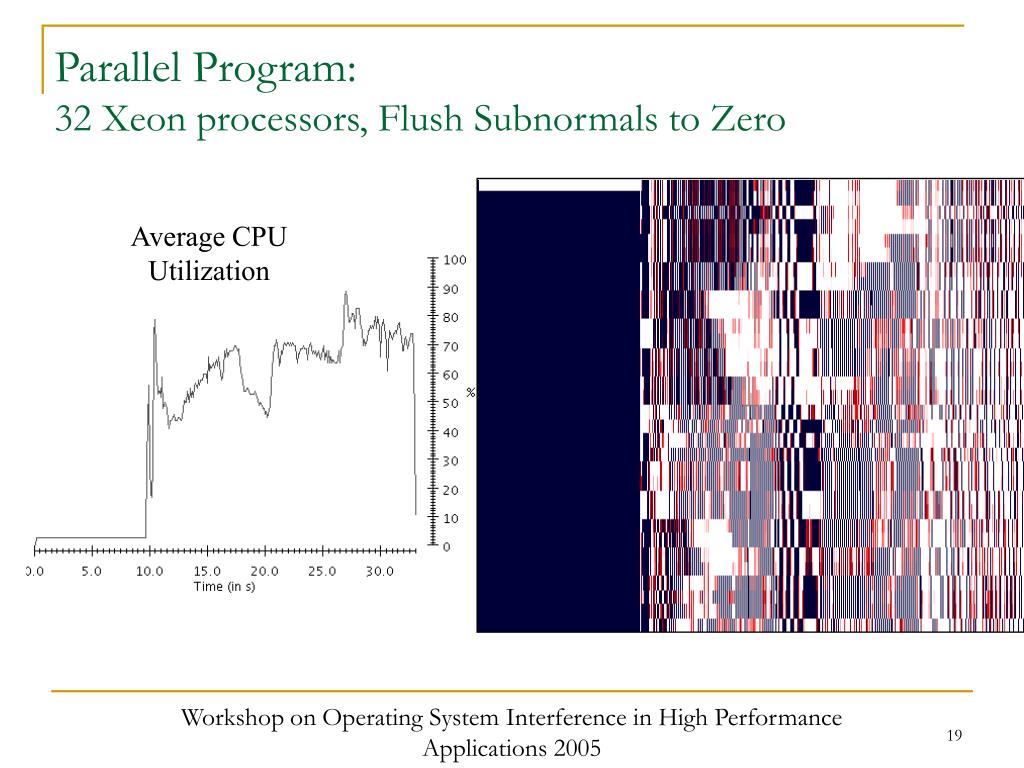 Parallel Program:
32 Xeon processors, Flush Subnormals to Zero

Average CPU Utilization

100
90
80
70
60
50
40
30
20
10
0
%

0.0 5.0 10.0 15.0 20.0 25.0 30.0
Time (in s)

Workshop on Operating System Interference in High Performance Applications 2005

19